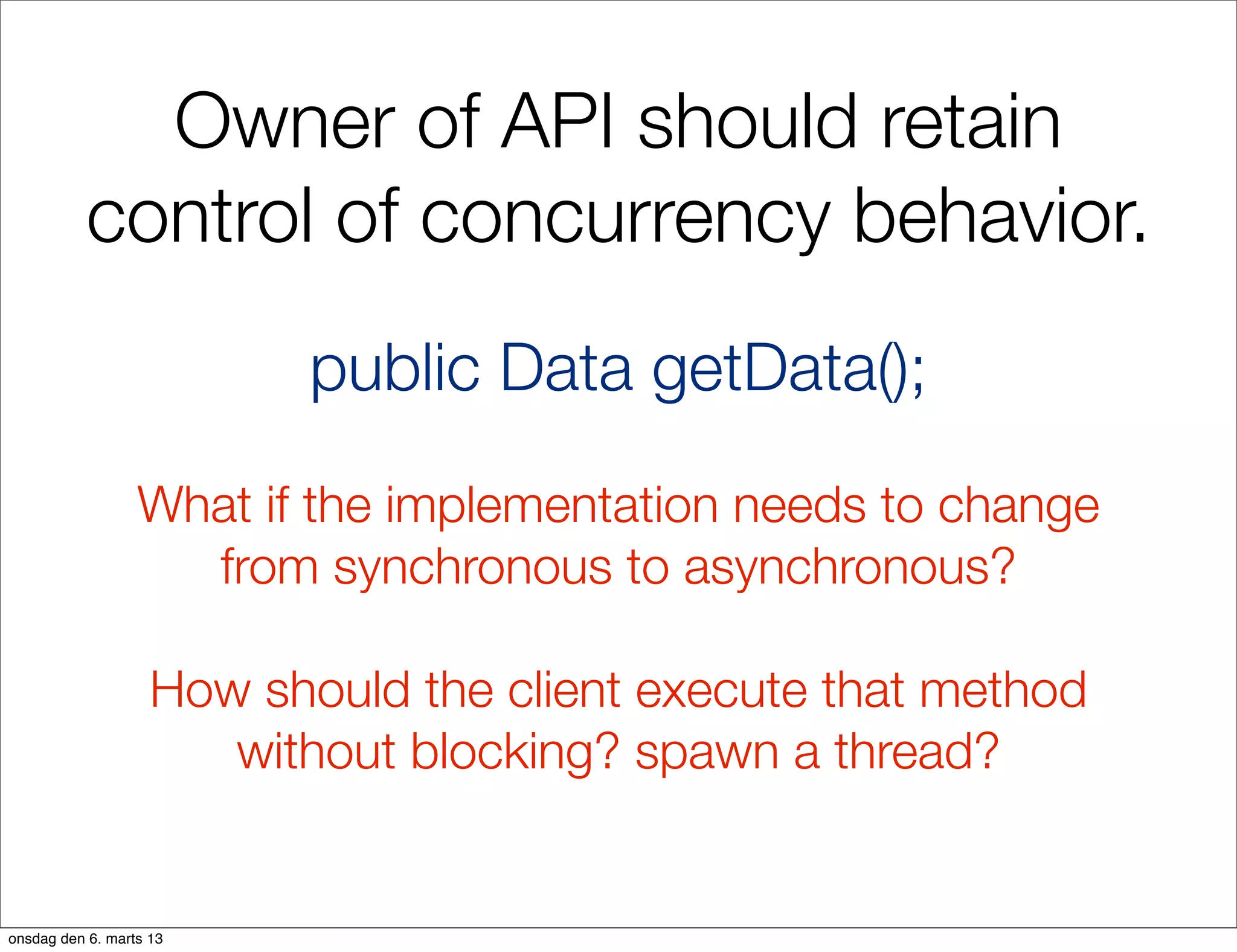 Owner of API should retain control of concurrency behavior.

public Data getData();

What if the implementation needs to change from synchronous to asynchronous?

How should the client execute that method without blocking? spawn a thread?

onsdag den 6. marts 13